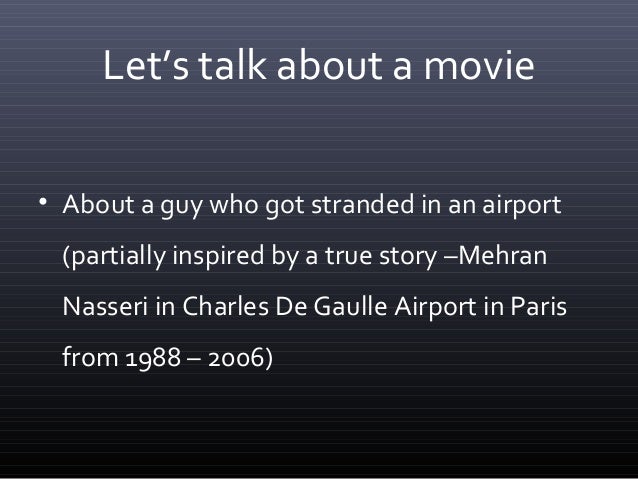 Let’s talk about a movie

• About a guy who got stranded in an airport (partially inspired by a true story –Mehran Nasseri in Charles De Gaulle Airport in Paris from 1988 – 2006)